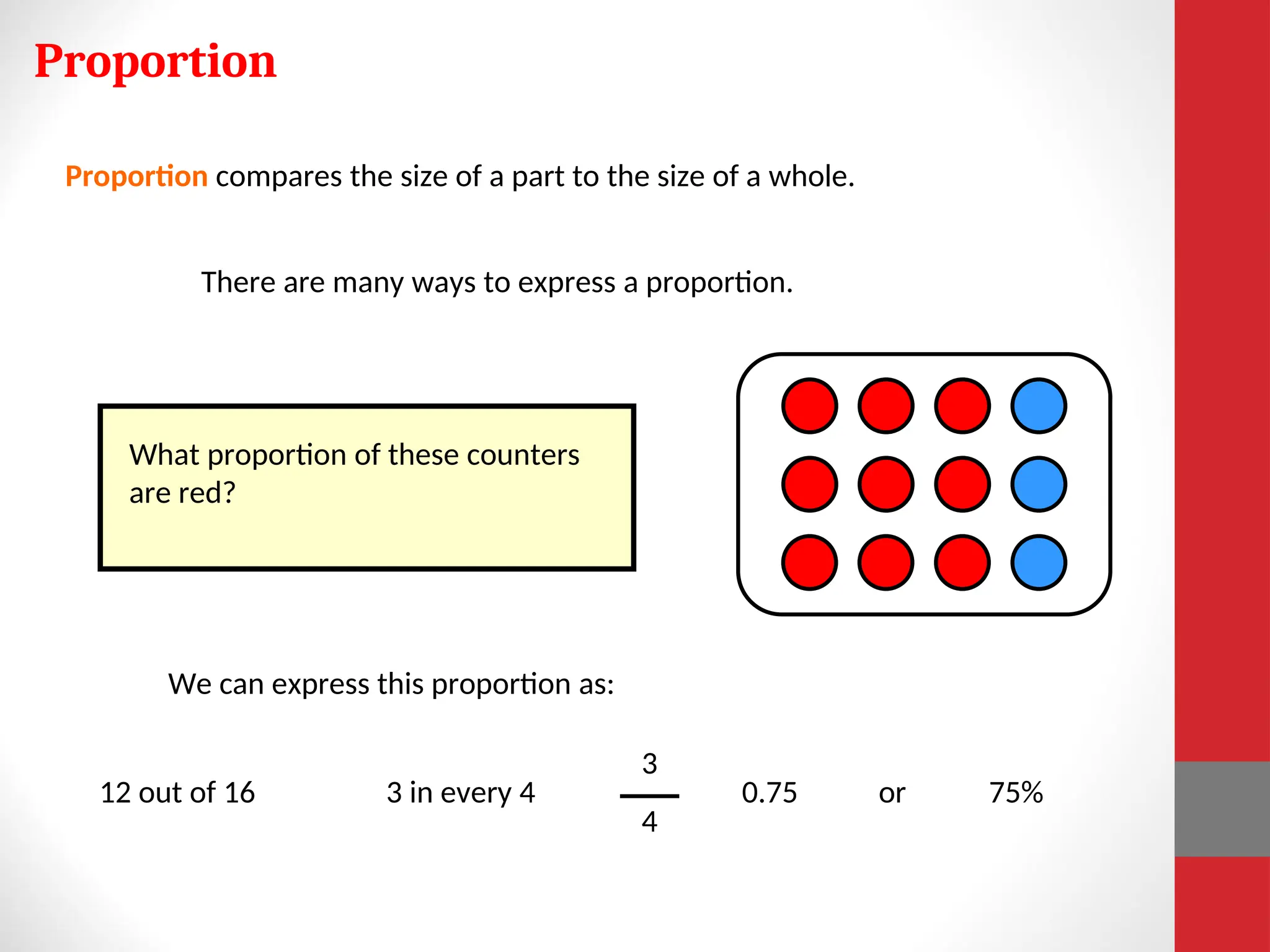 Proportion

Proportion compares the size of a part to the size of a whole.

There are many ways to express a proportion.

What proportion of these counters are red?

We can express this proportion as:

12 out of 16 3 in every 4 $\frac{3}{4}$ 0.75 or 75%